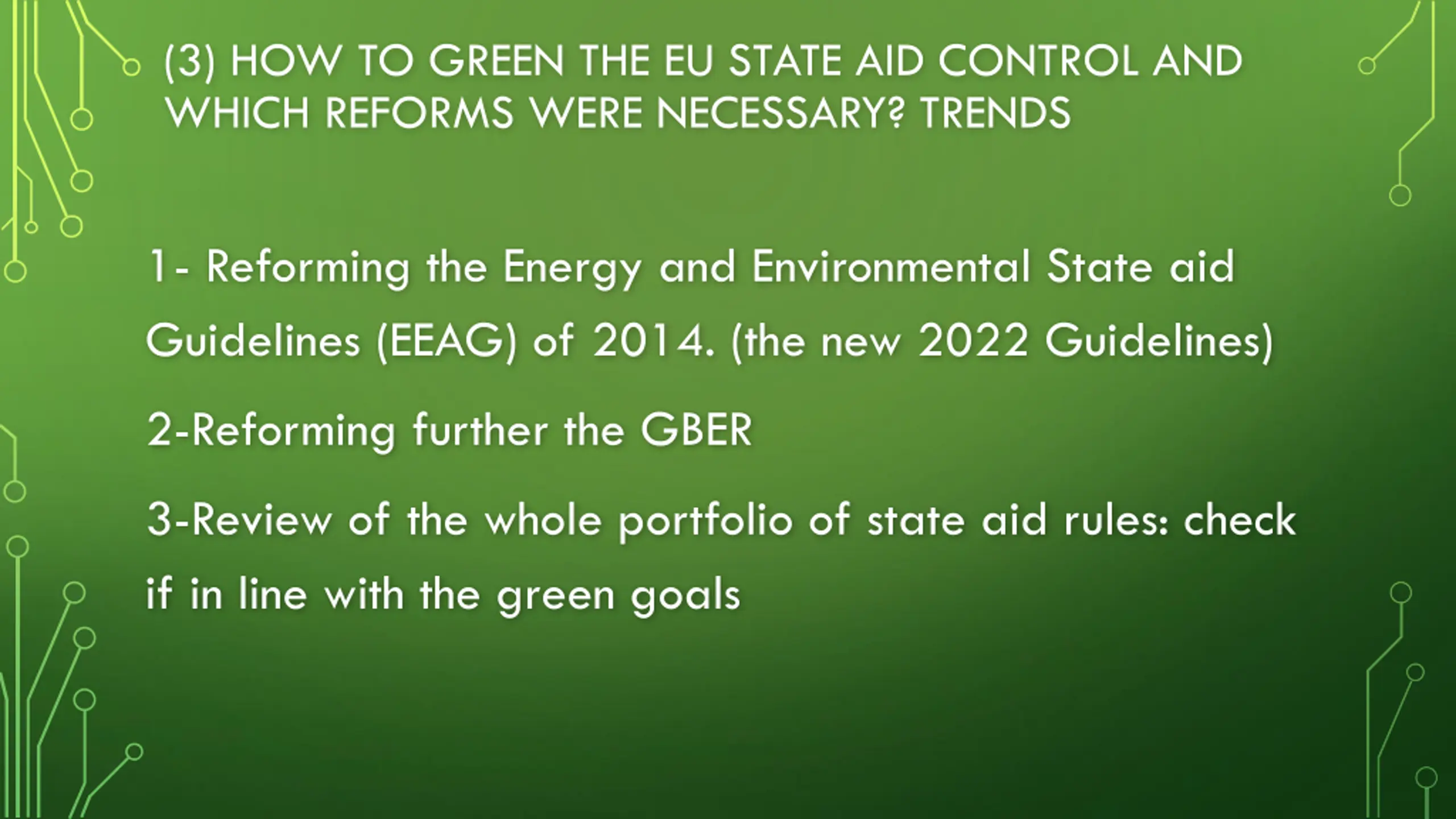 (3) HOW TO GREEN THE EU STATE AID CONTROL AND WHICH REFORMS WERE NECESSARY? TRENDS

1- Reforming the Energy and Environmental State aid Guidelines (EEAG) of 2014. (the new 2022 Guidelines)

2-Reforming further the GBER

3-Review of the whole portfolio of state aid rules: check if in line with the green goals